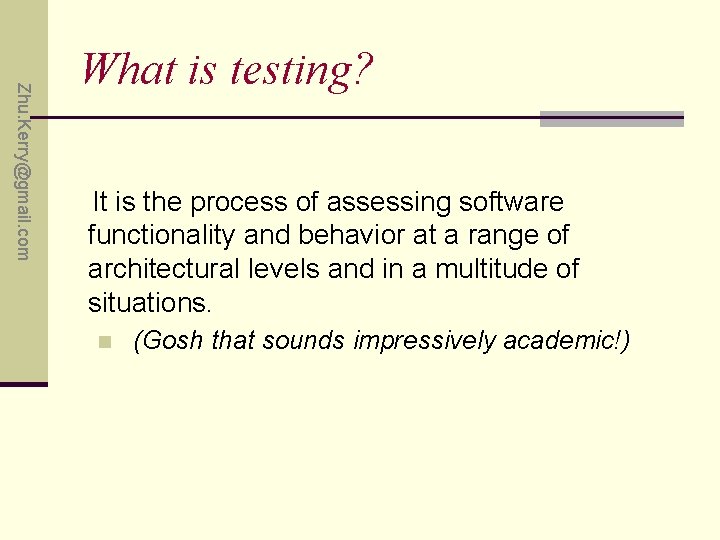 Zhu.Kerry@gmail.com

What is testing?

It is the process of assessing software functionality and behavior at a range of architectural levels and in a multitude of situations.

(Gosh that sounds impressively academic!)